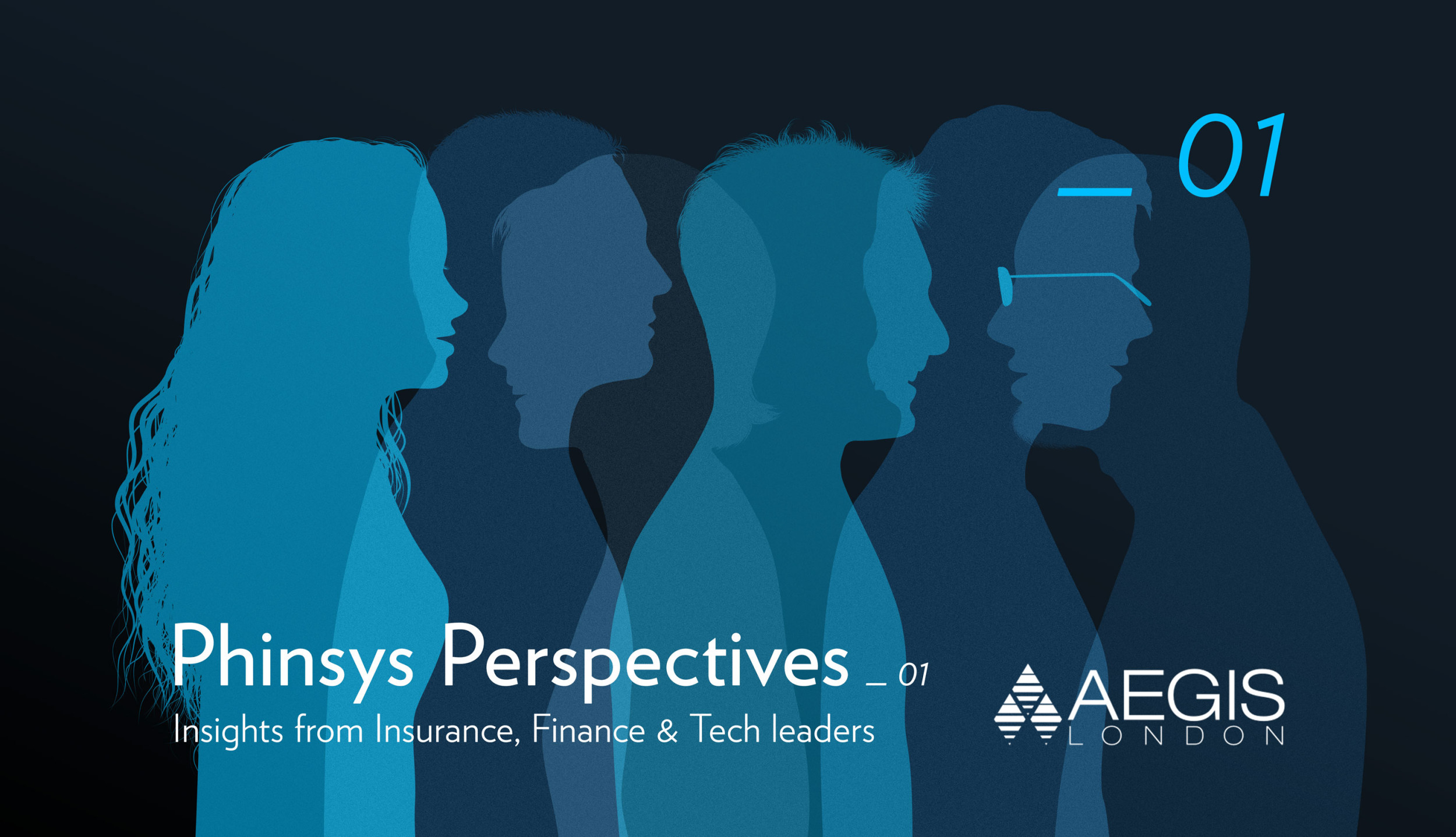 _ 01

Phinsys Perspectives _ 01
Insights from Insurance, Finance & Tech leaders

AEGIS
LONDON